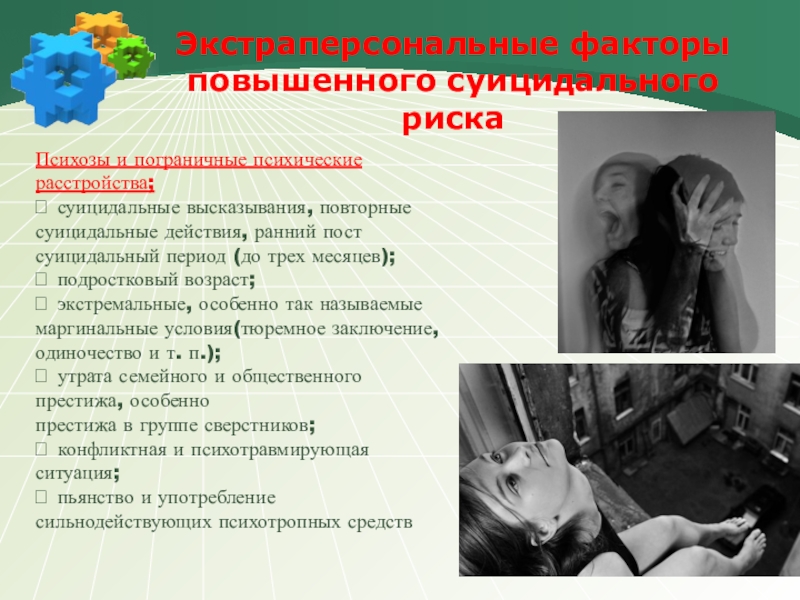 Экстраперсональные факторы повышенного суицидального риска

Психозы и пограничные психические расстройства;
 суицидальные высказывания, повторные суицидальные действия, ранний пост суицидальный период (до трех месяцев);
 подростковый возраст;
 экстремальные, особенно так называемые маргинальные условия(тюремное заключение, одиночество и т. п.);
 утрата семейного и общественного престижа, особенно престижа в группе сверстников;
 конфликтная и психотравмирующая ситуация;
 пьянство и употребление сильнодействующих психотропных средств